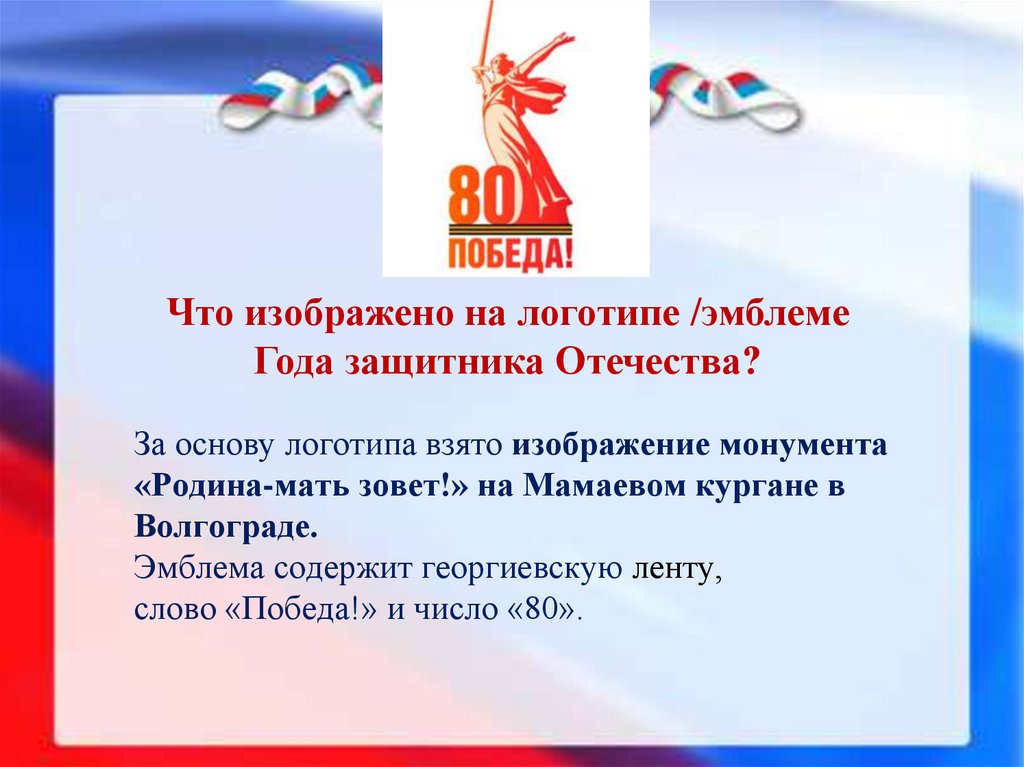 80
ПОБЕДА!

Что изображено на логотипе /эмблеме Года защитника Отечества?

За основу логотипа взято изображение монумента «Родина-мать зовет!» на Мамаевом кургане в Волгограде.
Эмблема содержит георгиевскую ленту, слово «Победа!» и число «80».